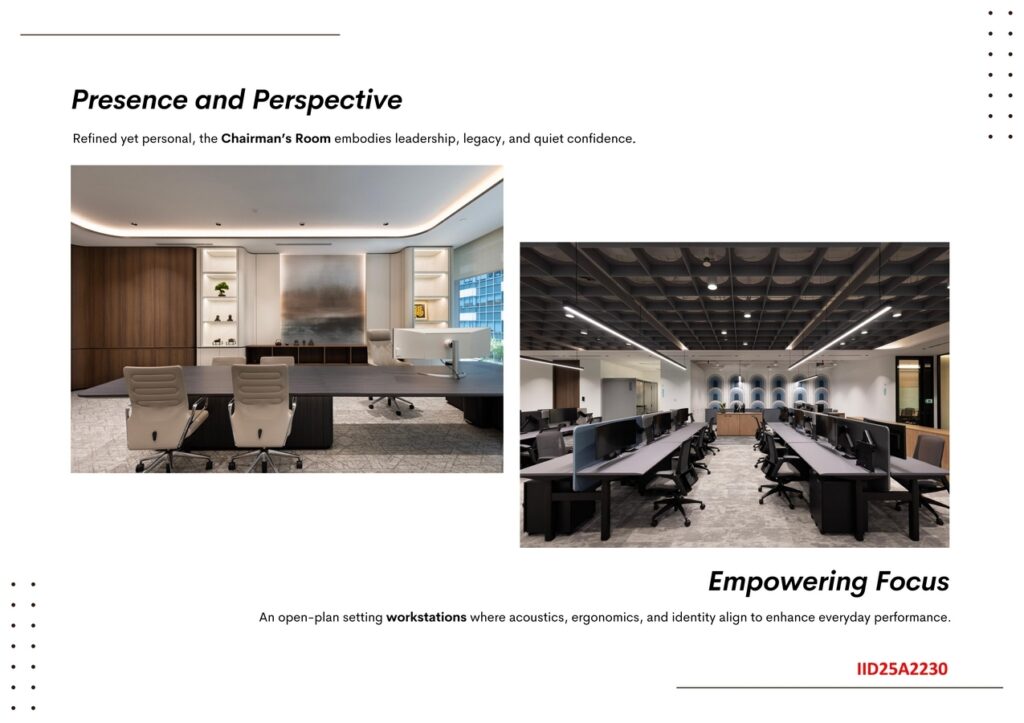 Presence and Perspective

Refined yet personal, the Chairman's Room embodies leadership, legacy, and quiet confidence.

Empowering Focus

An open-plan setting workstations where acoustics, ergonomics, and identity align to enhance everyday performance.

IID25A2230